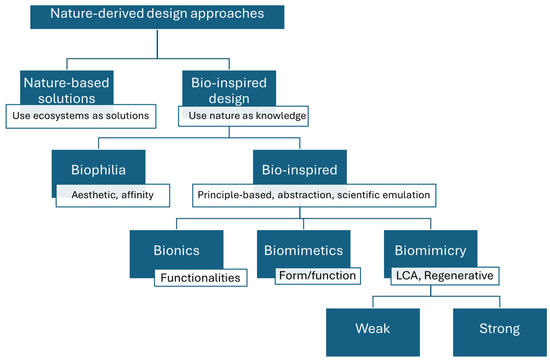 Nature-derived design approaches

Nature-based solutions

Use ecosystems as solutions

Bio-inspired design

Use nature as knowledge

Biophilia

Aesthetic, affinity

Bio-inspired

Principle-based, abstraction, scientific emulation

Bionics

Functionalities

Biomimetics

Form/function

Biomimicry

LCA, Regenerative

Weak

Strong